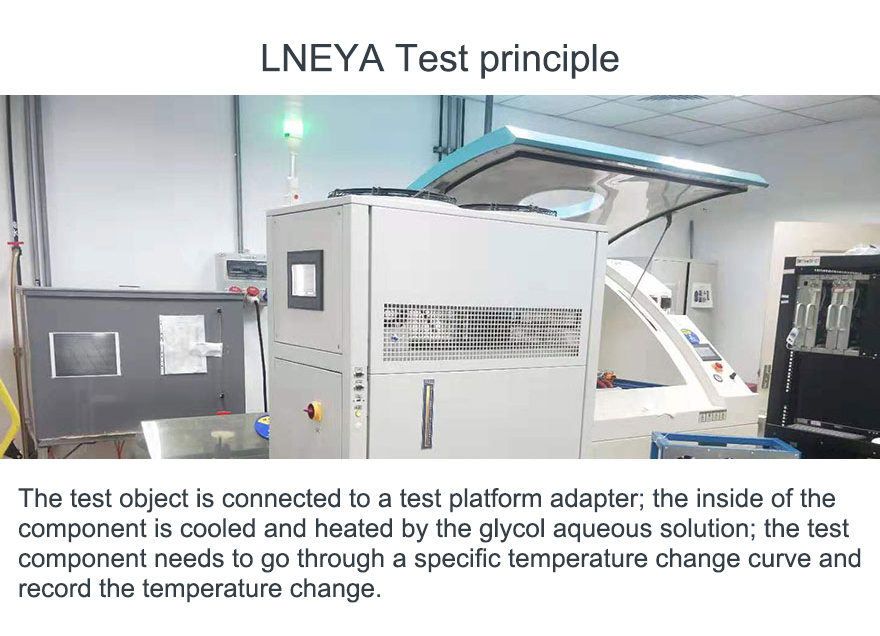 LNEYA Test principle

The test object is connected to a test platform adapter; the inside of the component is cooled and heated by the glycol aqueous solution; the test component needs to go through a specific temperature change curve and record the temperature change.